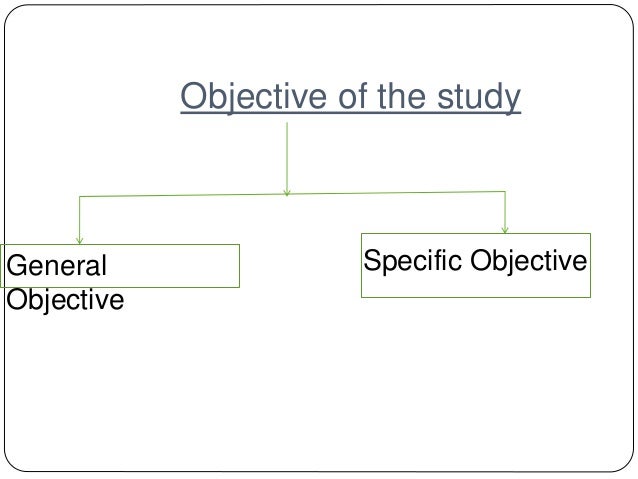 Objective of the study

General Objective

Specific Objective